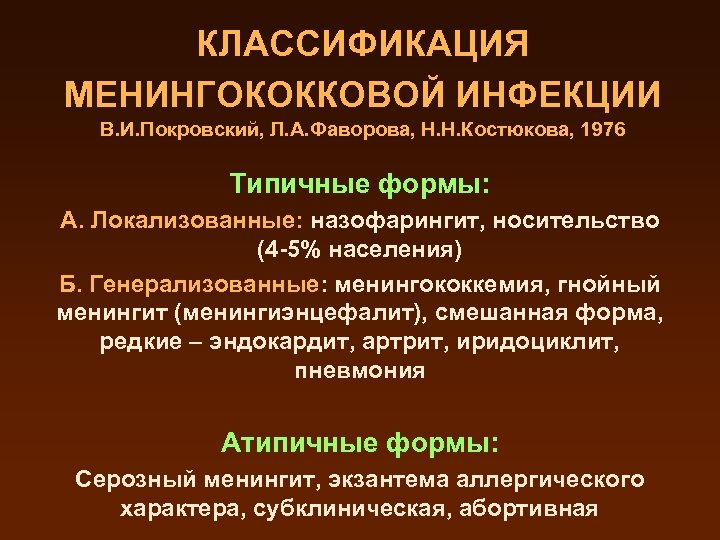 КЛАССИФИКАЦИЯ МЕНИНГОКОККОВОЙ ИНФЕКЦИИ
В.И.Покровский, Л.А.Фаворова, Н.Н.Костюкова, 1976

Типичные формы:

А. Локализованные: назофарингит, носительство (4-5% населения)

Б. Генерализованные: менингококкемия, гнойный менингит (менингиэнцефалит), смешанная форма, редкие – эндокардит, артрит, иридоциклит, пневмония

Атипичные формы:

Серозный менингит, экзантема аллергического характера, субклиническая, абортивная